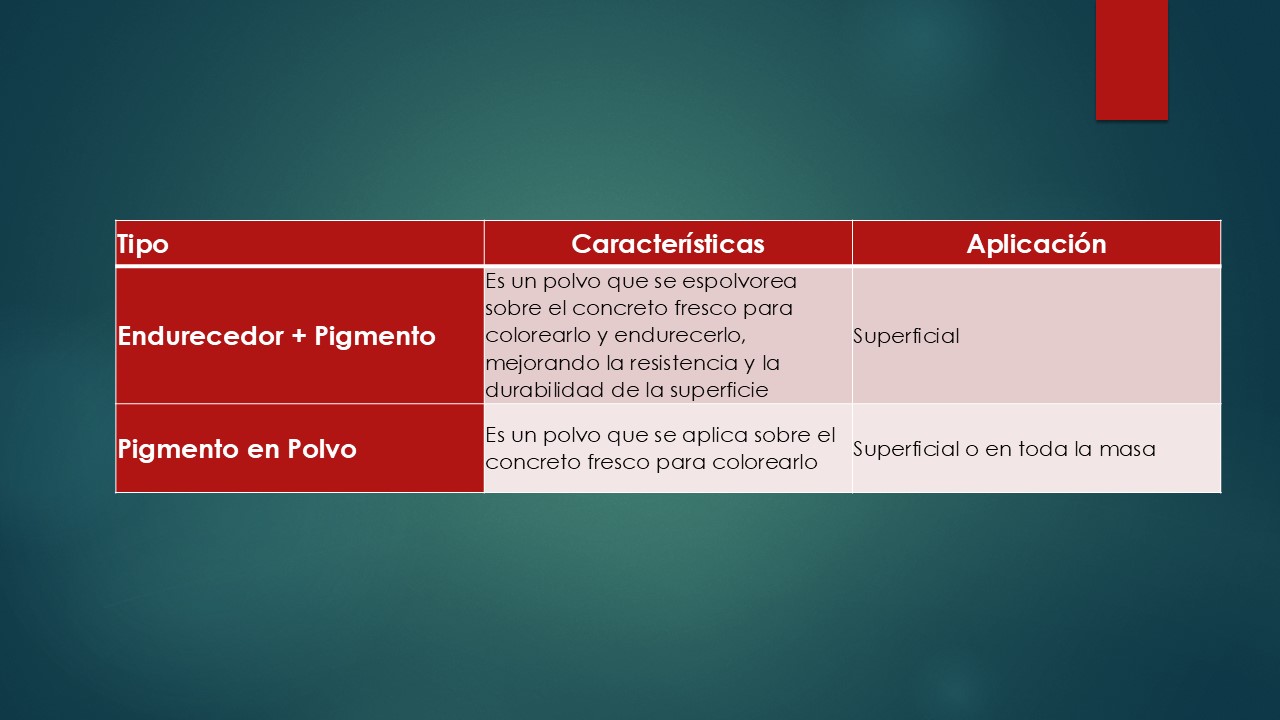 | Tipo | Características | Aplicación |
|---|---|---|
| Endurecedor + Pigmento | Es un polvo que se espolvorea sobre el concreto fresco para colorearlo y endurecerlo, mejorando la resistencia y la durabilidad de la superficie | Superficial |
| Pigmento en Polvo | Es un polvo que se aplica sobre el concreto fresco para colorearlo | Superficial o en toda la masa |